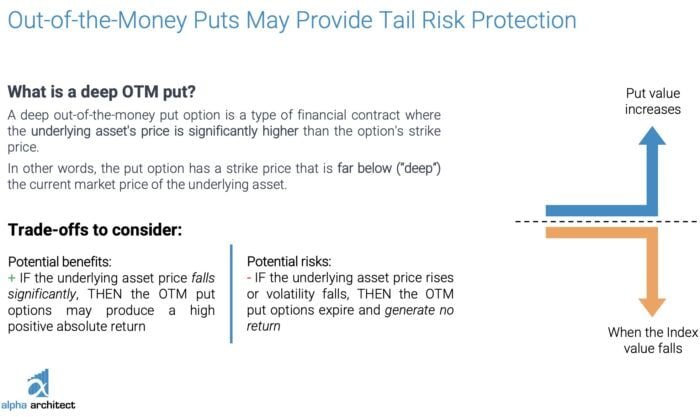 Out-of-the-Money Puts May Provide Tail Risk Protection

What is a deep OTM put?

A deep out-of-the-money put option is a type of financial contract where the underlying asset's price is significantly higher than the option's strike price.

In other words, the put option has a strike price that is far below ("deep") the current market price of the underlying asset.

Trade-offs to consider:

Potential benefits:
+ IF the underlying asset price falls significantly, THEN the OTM put options may produce a high positive absolute return

Potential risks:
- IF the underlying asset price rises or volatility falls, THEN the OTM put options expire and generate no return

Put value increases

When the Index value falls

alpha architect